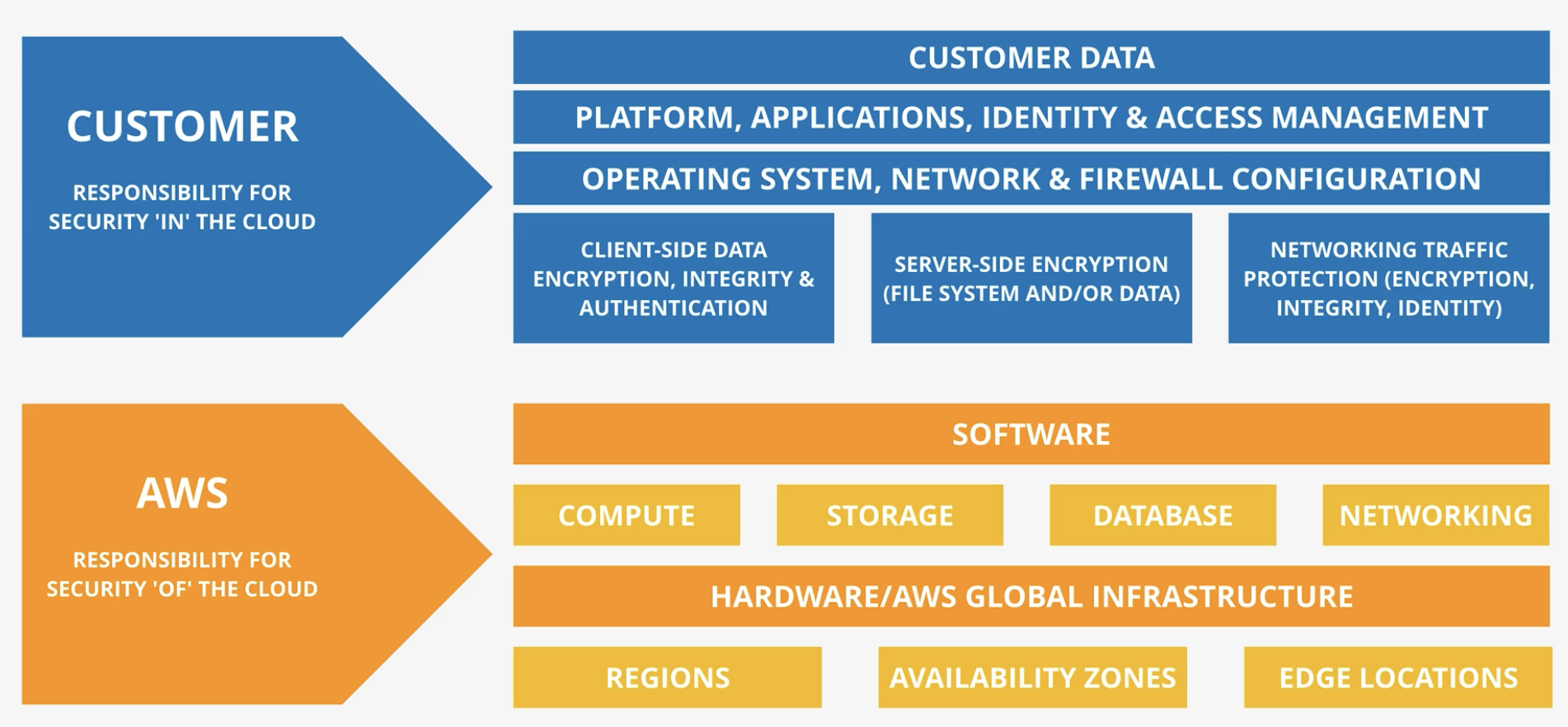 CUSTOMER

RESPONSIBILITY FOR SECURITY 'IN' THE CLOUD

CUSTOMER DATA

PLATFORM, APPLICATIONS, IDENTITY & ACCESS MANAGEMENT

OPERATING SYSTEM, NETWORK & FIREWALL CONFIGURATION

CLIENT-SIDE DATA ENCRYPTION, INTEGRITY & AUTHENTICATION

SERVER-SIDE ENCRYPTION (FILE SYSTEM AND/OR DATA)

NETWORKING TRAFFIC PROTECTION (ENCRYPTION, INTEGRITY, IDENTITY)

AWS

RESPONSIBILITY FOR SECURITY 'OF' THE CLOUD

SOFTWARE

COMPUTE

STORAGE

DATABASE

NETWORKING

HARDWARE/AWS GLOBAL INFRASTRUCTURE

REGIONS

AVAILABILITY ZONES

EDGE LOCATIONS